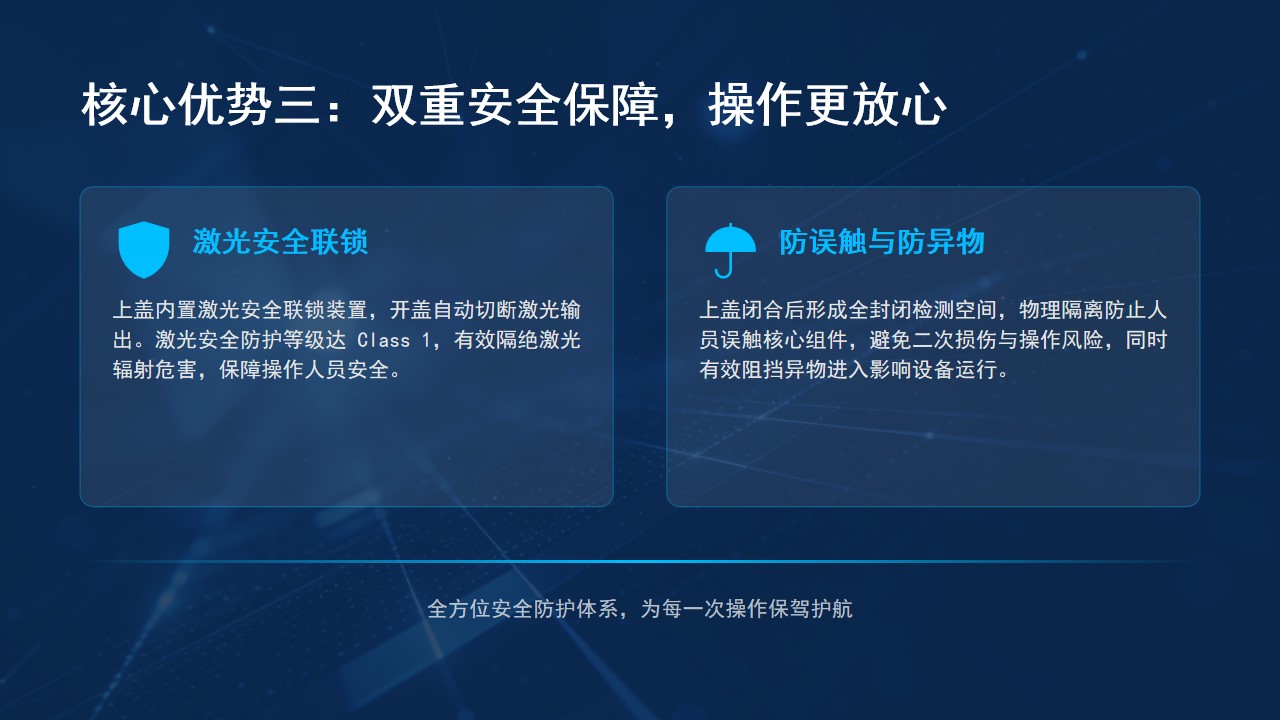 核心优势三：双重安全保障，操作更放心

激光安全联锁

上盖内置激光安全联锁装置，开盖自动切断激光输出。激光安全防护等级达 Class 1，有效隔绝激光辐射危害，保障操作人员安全。

防误触与防异物

上盖闭合后形成全封闭检测空间，物理隔离防止人员误触核心组件，避免二次损伤与操作风险，同时有效阻挡异物进入影响设备运行。

全方位安全防护体系，为每一次操作保驾护航